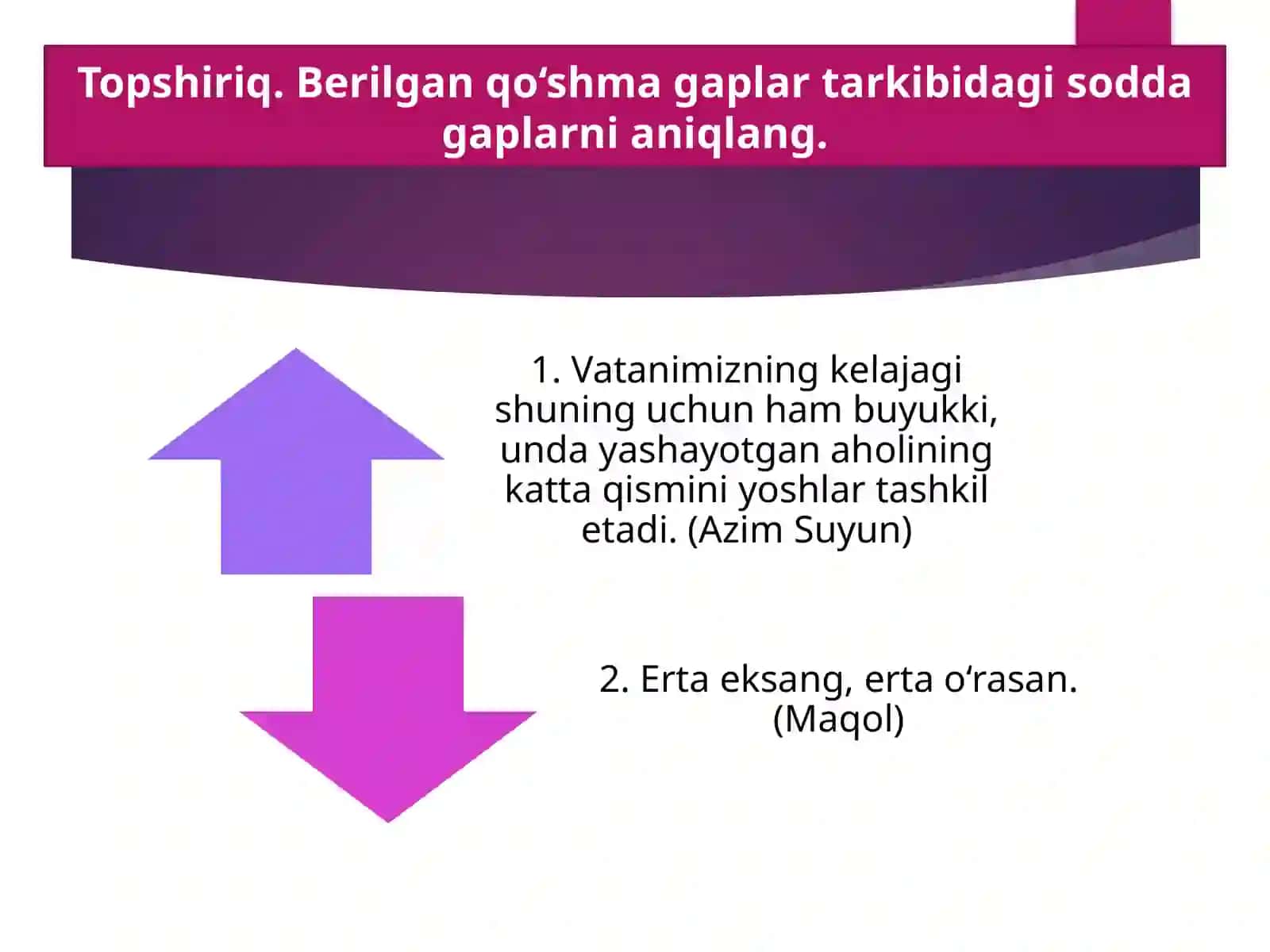 Topshiriq. Berilgan qo‘shma gaplar tarkibidagi sodda gaplarni aniqlang.

1. Vatanimizning kelajagi shuning uchun ham buyukki, unda yashayotgan aholining katta qismini yoshlar tashkil etadi. (Azim Suyun)

2. Erta eksang, erta o‘rasan. (Maqol)